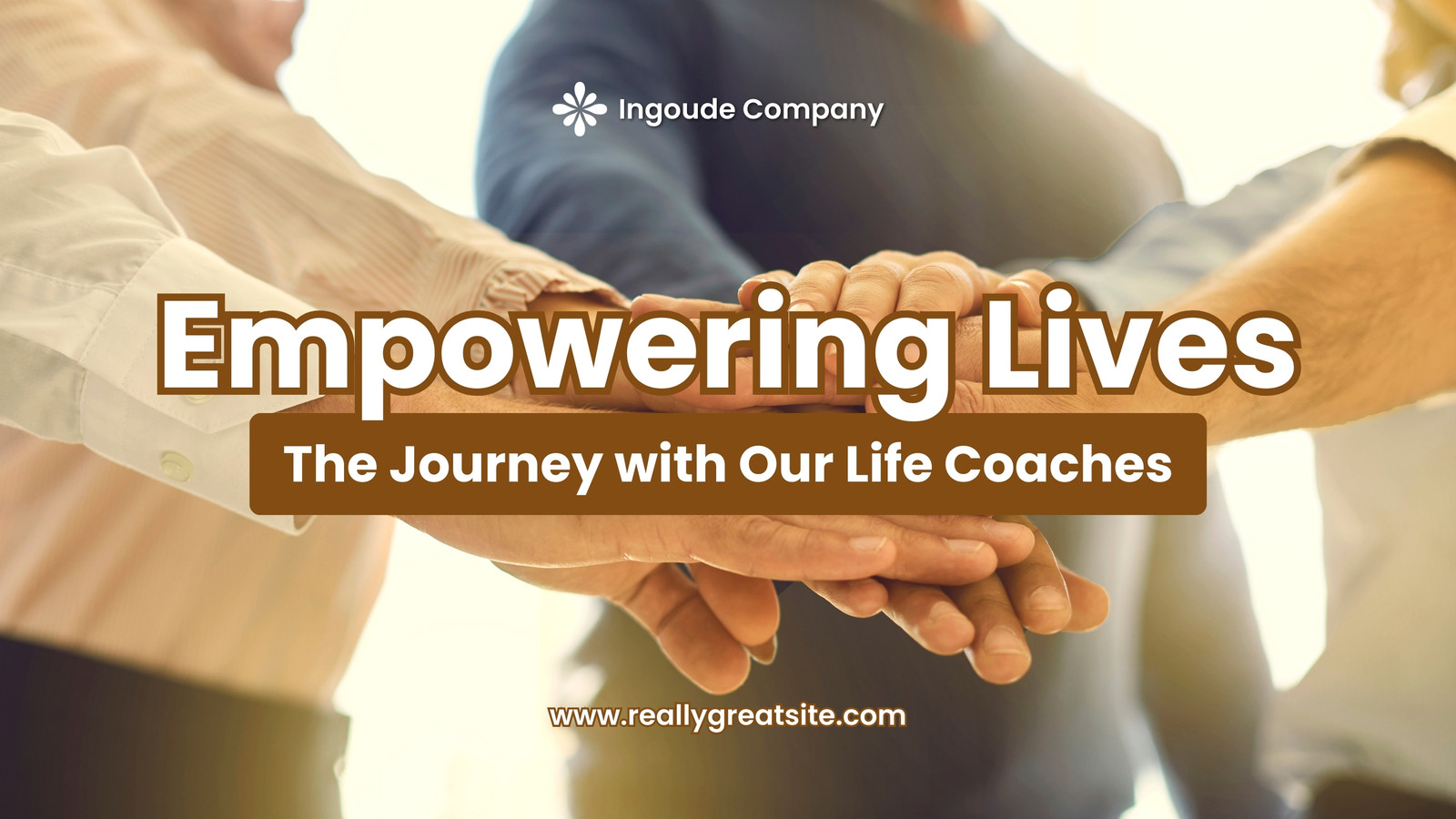 Ingoude Company

Empowering Lives

The Journey with Our Life Coaches

www.reallygreatsite.com